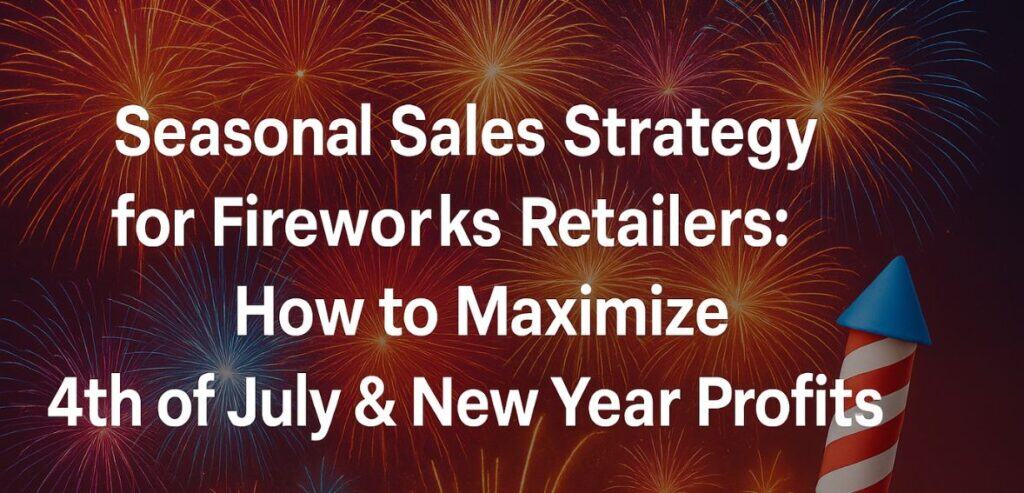 Seasonal Sales Strategy for Fireworks Retailers: How to Maximize 4th of July & New Year Profits